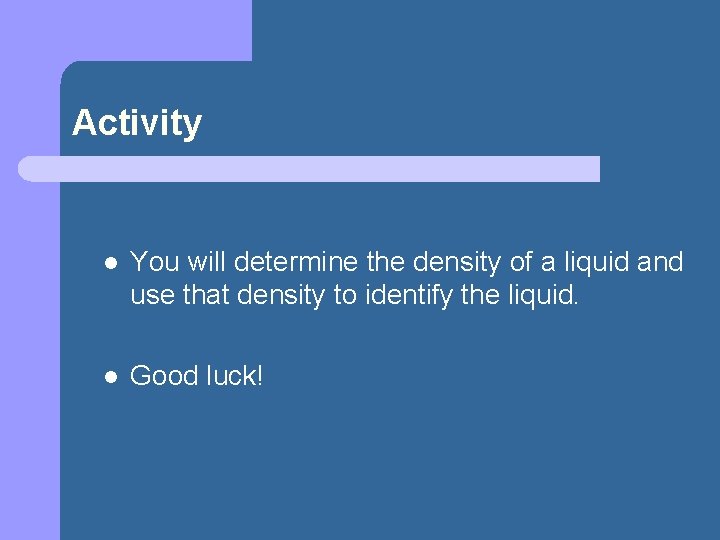 Activity

- You will determine the density of a liquid and use that density to identify the liquid.

- Good luck!